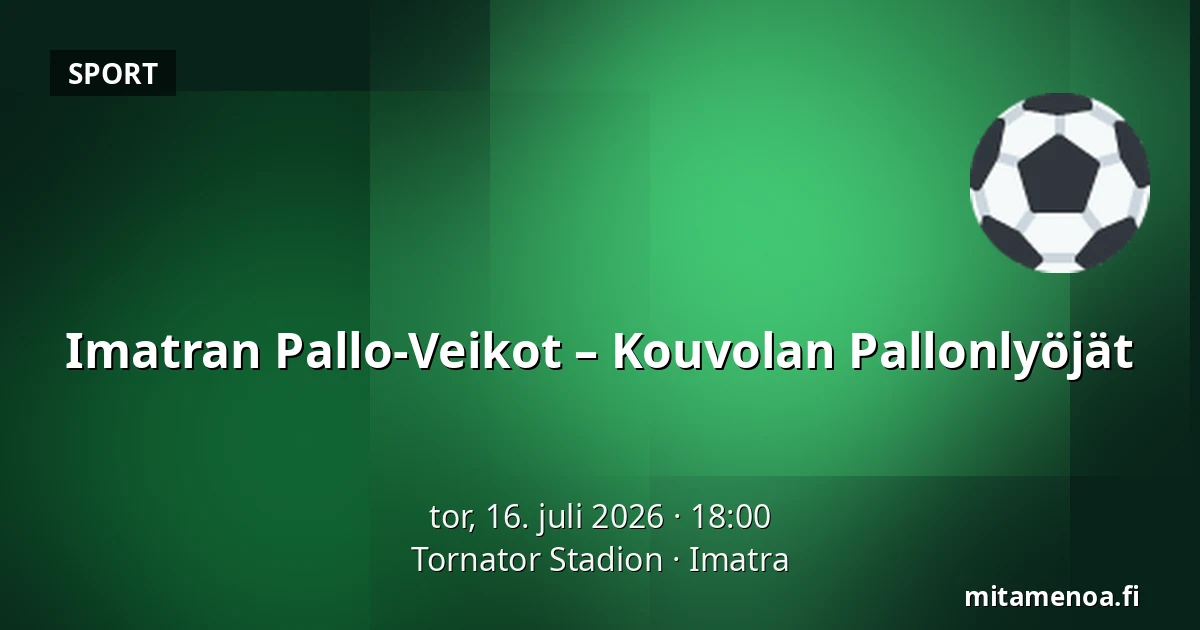 SPORT

Imatran Pallo-Veikot – Kouvolan Pallonlyöjät

tor, 16. juli 2026 · 18:00
Tornator Stadion · Imatra

mitamenoa.fi